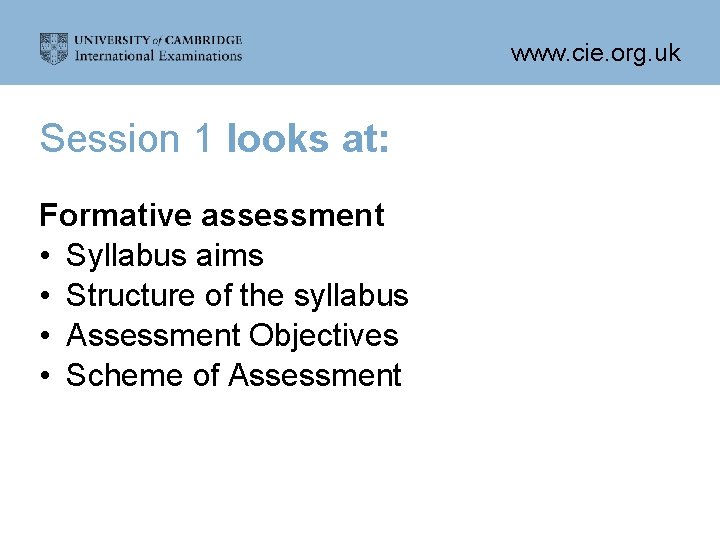 UNIVERSITY of CAMBRIDGE
International Examinations

www.cie.org.uk

Session 1 looks at:

Formative assessment
• Syllabus aims
• Structure of the syllabus
• Assessment Objectives
• Scheme of Assessment